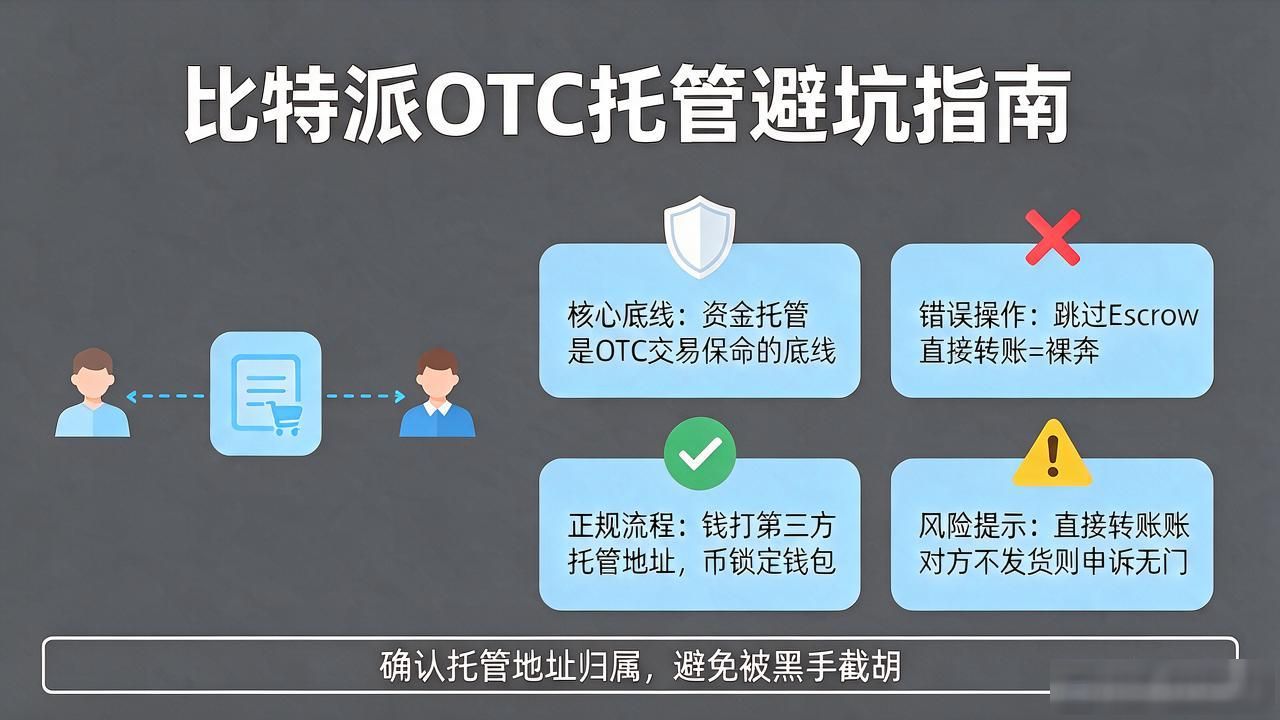 比特派OTC托管避坑指南

核心底线：资金托管是OTC交易保命的底线

错误操作：跳过Escrow直接转账=裸奔

正规流程：钱打第三方托管地址，币锁定钱包

风险提示：直接转账账对方不发货则申诉无门

确认托管地址归属，避免被黑手截胡